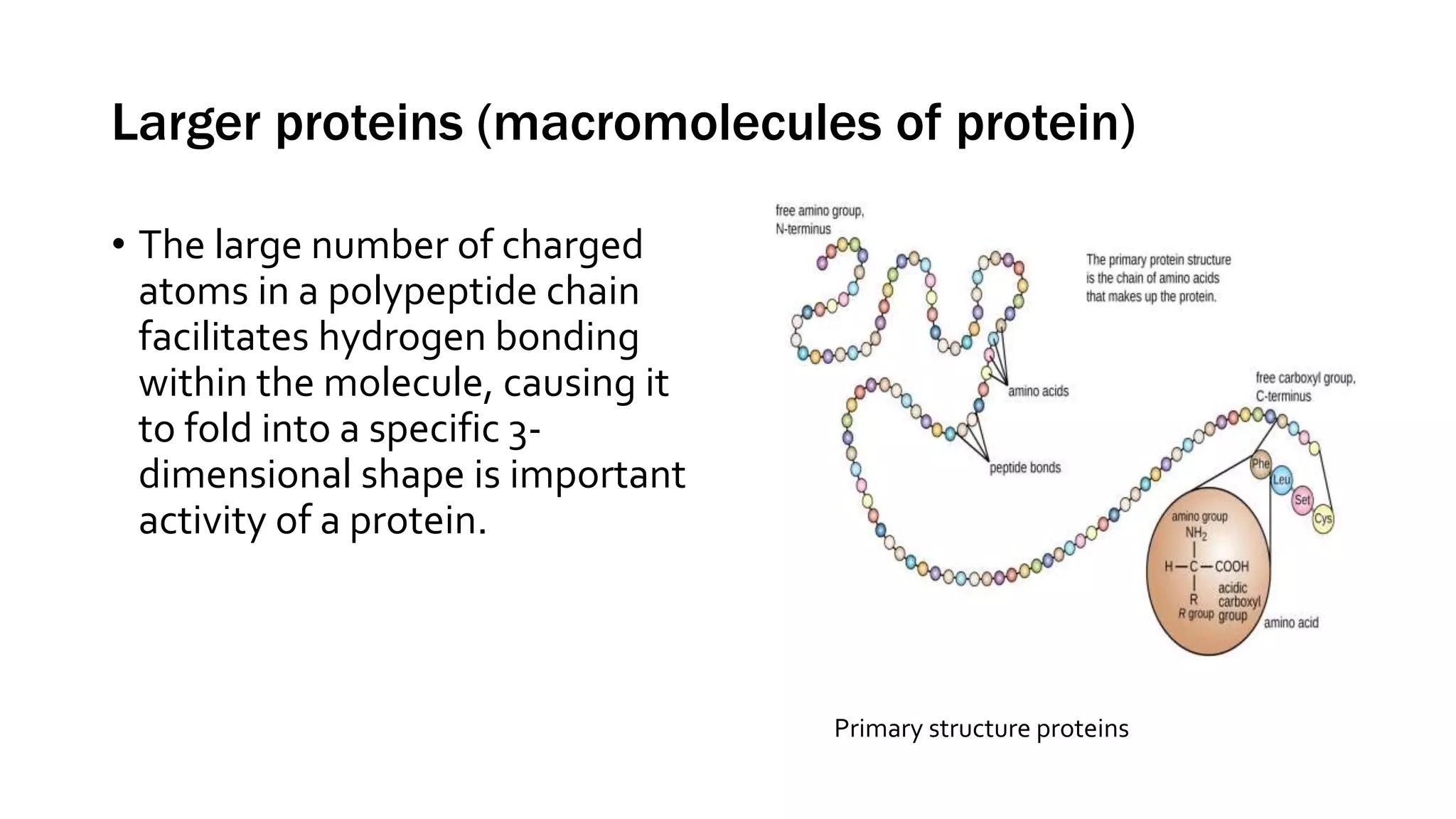 Larger proteins (macromolecules of protein)

• The large number of charged atoms in a polypeptide chain facilitates hydrogen bonding within the molecule, causing it to fold into a specific 3-dimensional shape is important activity of a protein.

free amino group, N-terminus

The primary protein structure is the chain of amino acids that makes up the protein.

amino acids

peptide bonds

free carboxyl group, C-terminus

Phe
Leu
Set
Cys

amino group
$NH_2$
H—C—COOH
R
R group
acidic carboxyl group

amino acid

Primary structure proteins